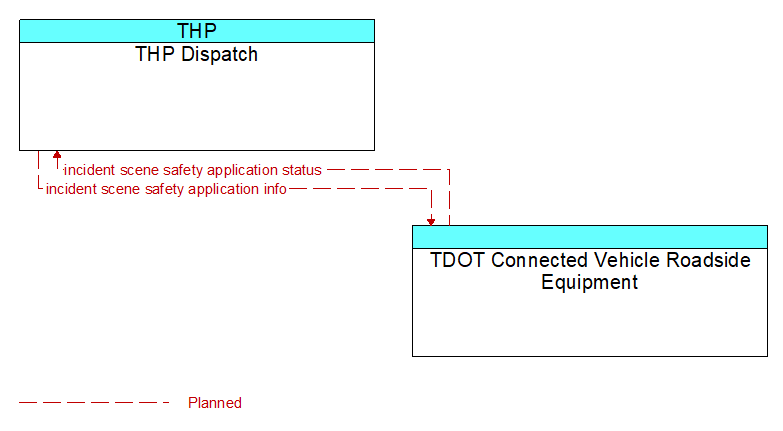 THP
THP Dispatch

incident scene safety application status
incident scene safety application info

TDOT Connected Vehicle Roadside Equipment

Planned